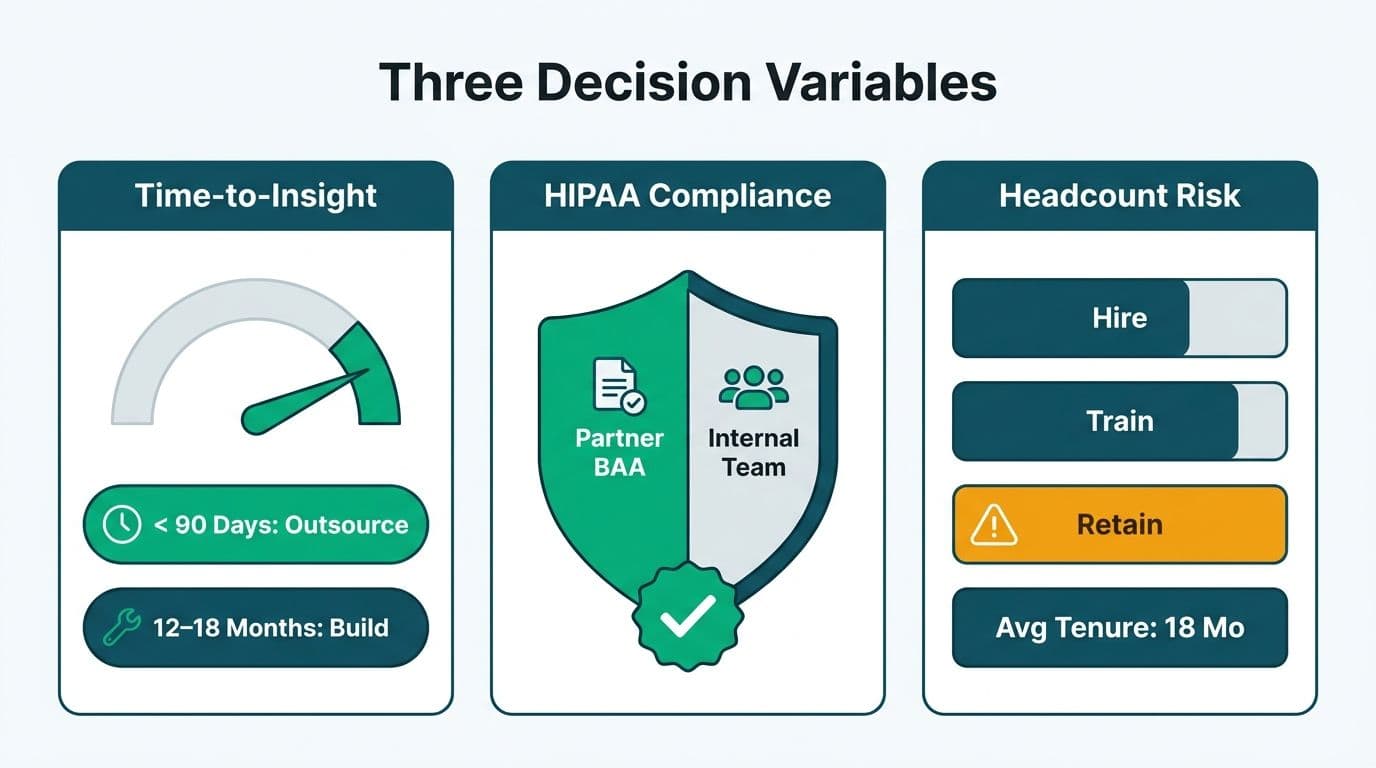 Three Decision Variables

Time-to-Insight

< 90 Days: Outsource

12–18 Months: Build

HIPAA Compliance

Partner BAA

Internal Team

Headcount Risk

Hire

Train

Retain

Avg Tenure: 18 Mo